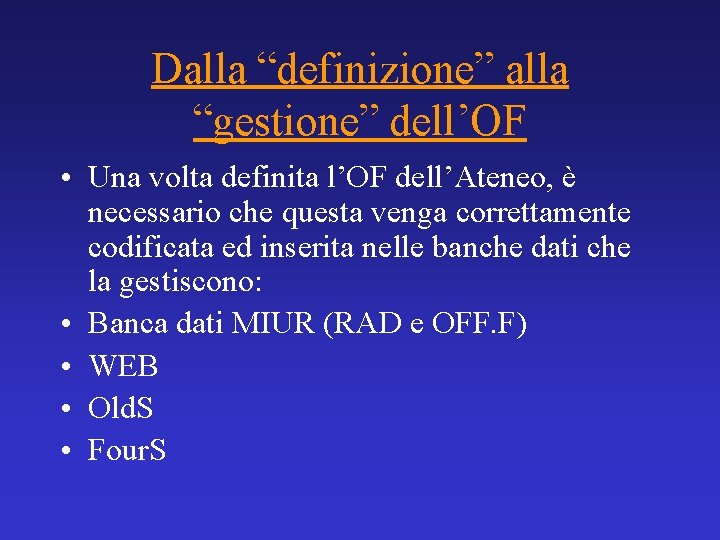 Dalla “definizione” alla “gestione” dell’OF

• Una volta definita l’OF dell’Ateneo, è necessario che questa venga correttamente codificata ed inserita nelle banche dati che la gestiscono:
• Banca dati MIUR (RAD e OFF.F)
• WEB
• OldS
• FourS